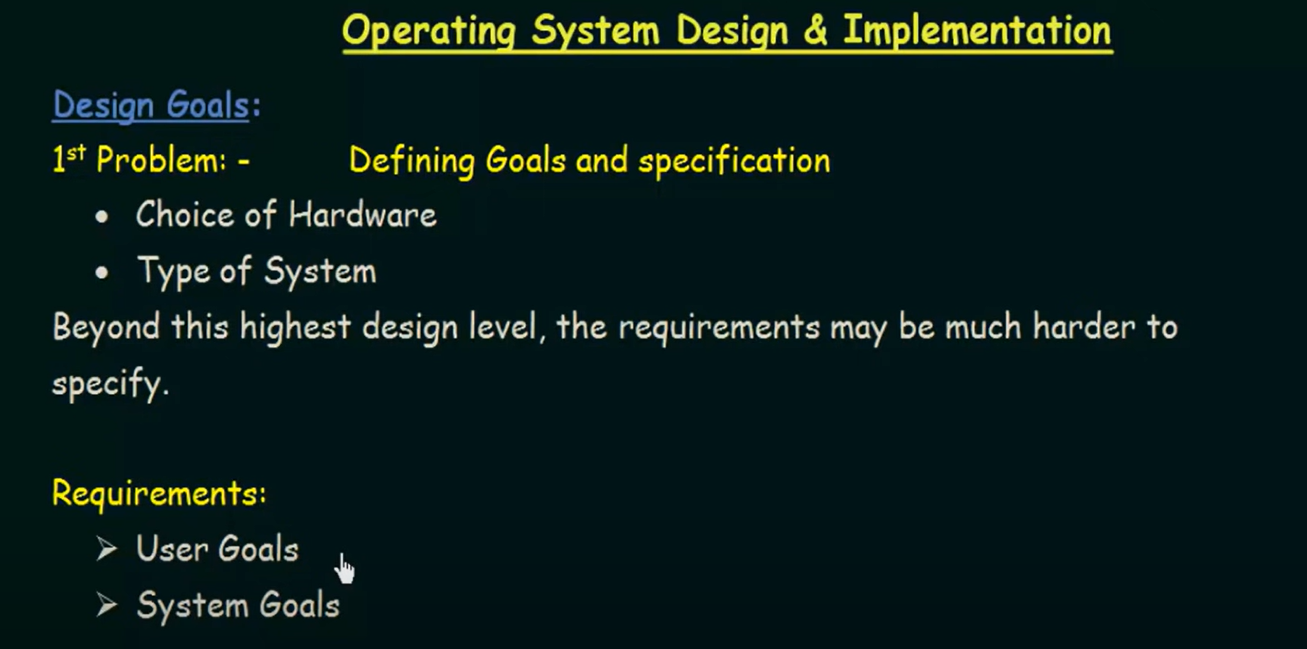 Operating System Design & Implementation

Design Goals:

1st Problem: - Defining Goals and specification

• Choice of Hardware
• Type of System

Beyond this highest design level, the requirements may be much harder to specify.

Requirements:

➢ User Goals
➢ System Goals